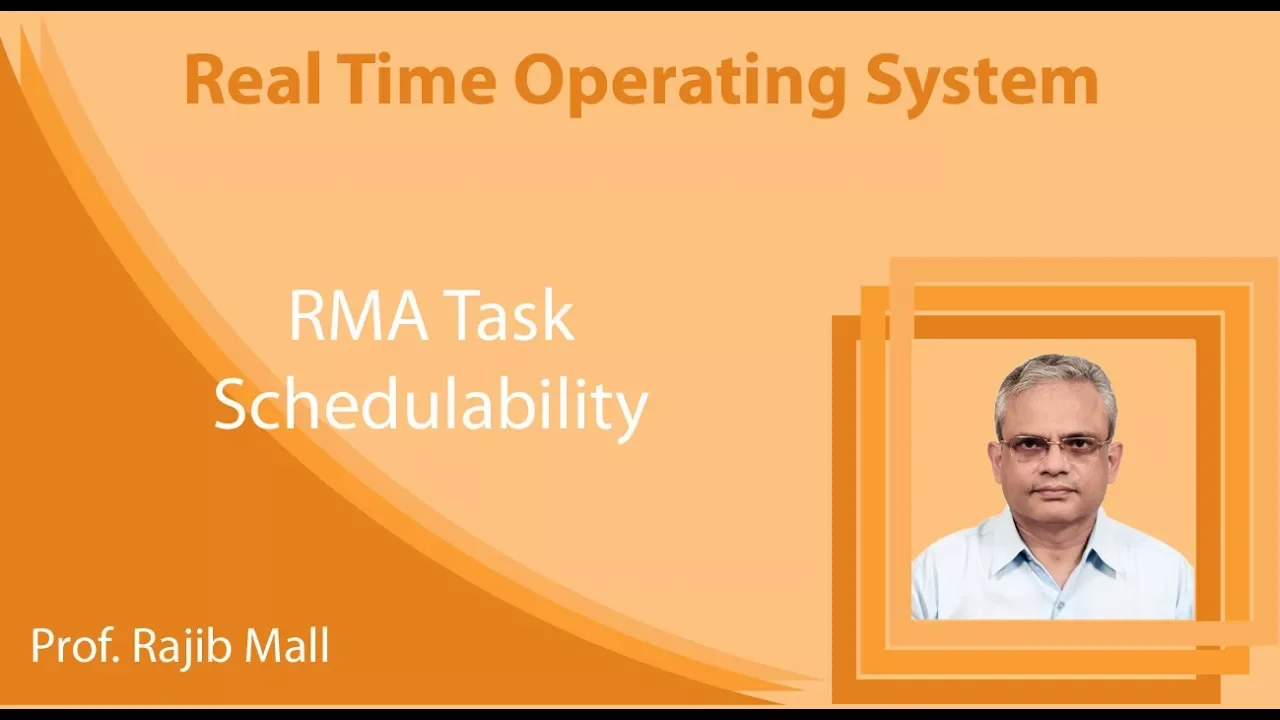 Real Time Operating System

RMA Task Schedulability

Prof. Rajib Mall